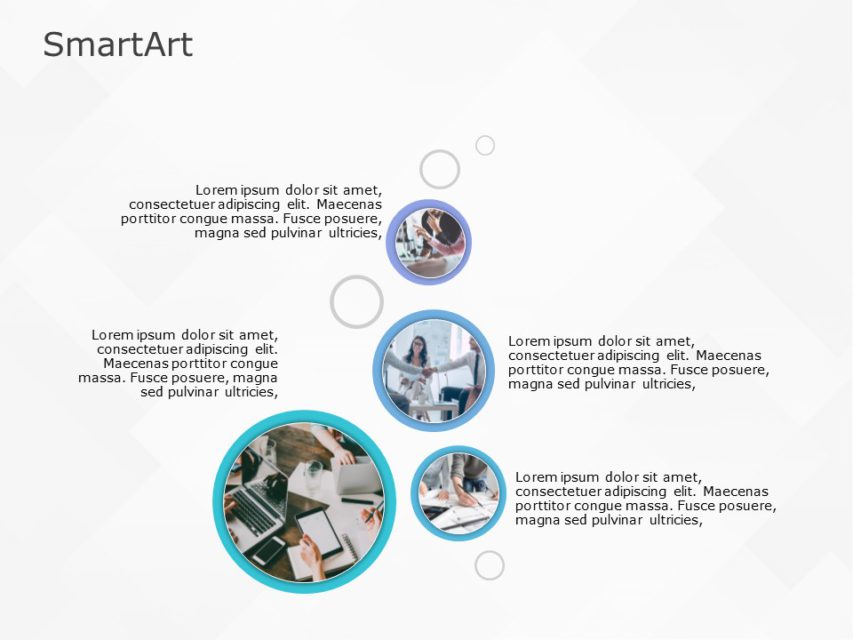 SmartArt

Lorem ipsum dolor sit amet, consectetuer adipiscing elit. Maecenas porttitor congue massa. Fusce posuere, magna sed pulvinar ultricies,

Lorem ipsum dolor sit amet, consectetuer adipiscing elit. Maecenas porttitor congue massa. Fusce posuere, magna sed pulvinar ultricies,

Lorem ipsum dolor sit amet, consectetuer adipiscing elit. Maecenas porttitor congue massa. Fusce posuere, magna sed pulvinar ultricies,

Lorem ipsum dolor sit amet, consectetuer adipiscing elit. Maecenas porttitor congue massa. Fusce posuere, magna sed pulvinar ultricies,